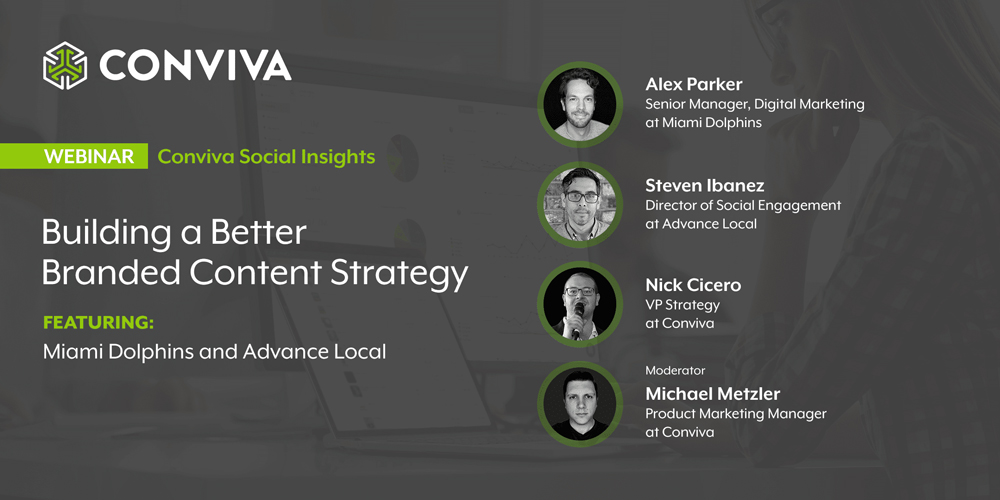 CONVIVA

WEBINAR Conviva Social Insights

Building a Better Branded Content Strategy

FEATURING:
Miami Dolphins and Advance Local

Alex Parker
Senior Manager, Digital Marketing at Miami Dolphins

Steven Ibanez
Director of Social Engagement at Advance Local

Nick Cicero
VP Strategy at Conviva

Moderator
Michael Metzler
Product Marketing Manager at Conviva